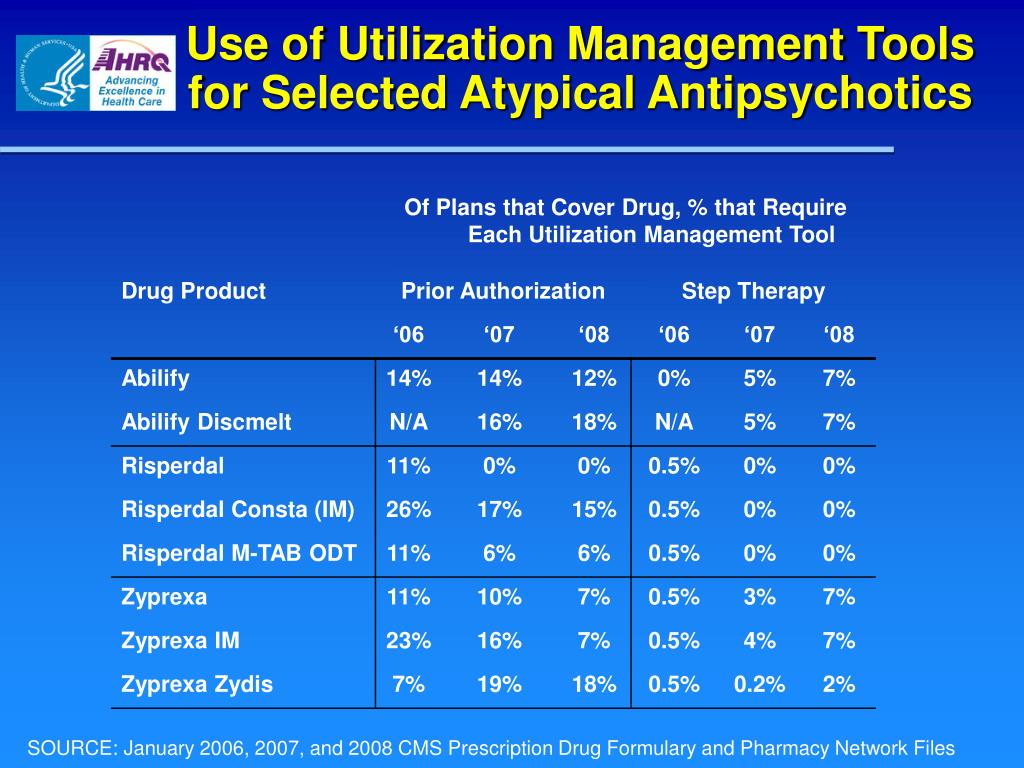 AHRQ Advancing Excellence in Health Care

Use of Utilization Management Tools for Selected Atypical Antipsychotics

Of Plans that Cover Drug, % that Require Each Utilization Management Tool

| Drug Product | Prior Authorization | | | Step Therapy | | |
|---|---|---|---|---|---|---|
| | ‘06 | ‘07 | ‘08 | ‘06 | ‘07 | ‘08 |
| Abilify | 14% | 14% | 12% | 0% | 5% | 7% |
| Abilify Discmelt | N/A | 16% | 18% | N/A | 5% | 7% |
| Risperdal | 11% | 0% | 0% | 0.5% | 0% | 0% |
| Risperdal Consta (IM) | 26% | 17% | 15% | 0.5% | 0% | 0% |
| Risperdal M-TAB ODT | 11% | 6% | 6% | 0.5% | 0% | 0% |
| Zyprexa | 11% | 10% | 7% | 0.5% | 3% | 7% |
| Zyprexa IM | 23% | 16% | 7% | 0.5% | 4% | 7% |
| Zyprexa Zydis | 7% | 19% | 18% | 0.5% | 0.2% | 2% |

SOURCE: January 2006, 2007, and 2008 CMS Prescription Drug Formulary and Pharmacy Network Files